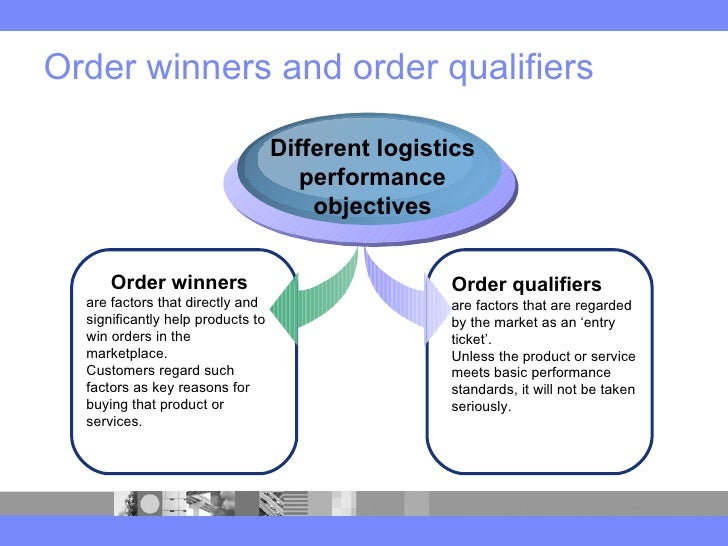 Order winners and order qualifiers

Different logistics performance objectives

Order winners
are factors that directly and significantly help products to win orders in the marketplace.
Customers regard such factors as key reasons for buying that product or services.

Order qualifiers
are factors that are regarded by the market as an ‘entry ticket’.
Unless the product or service meets basic performance standards, it will not be taken seriously.